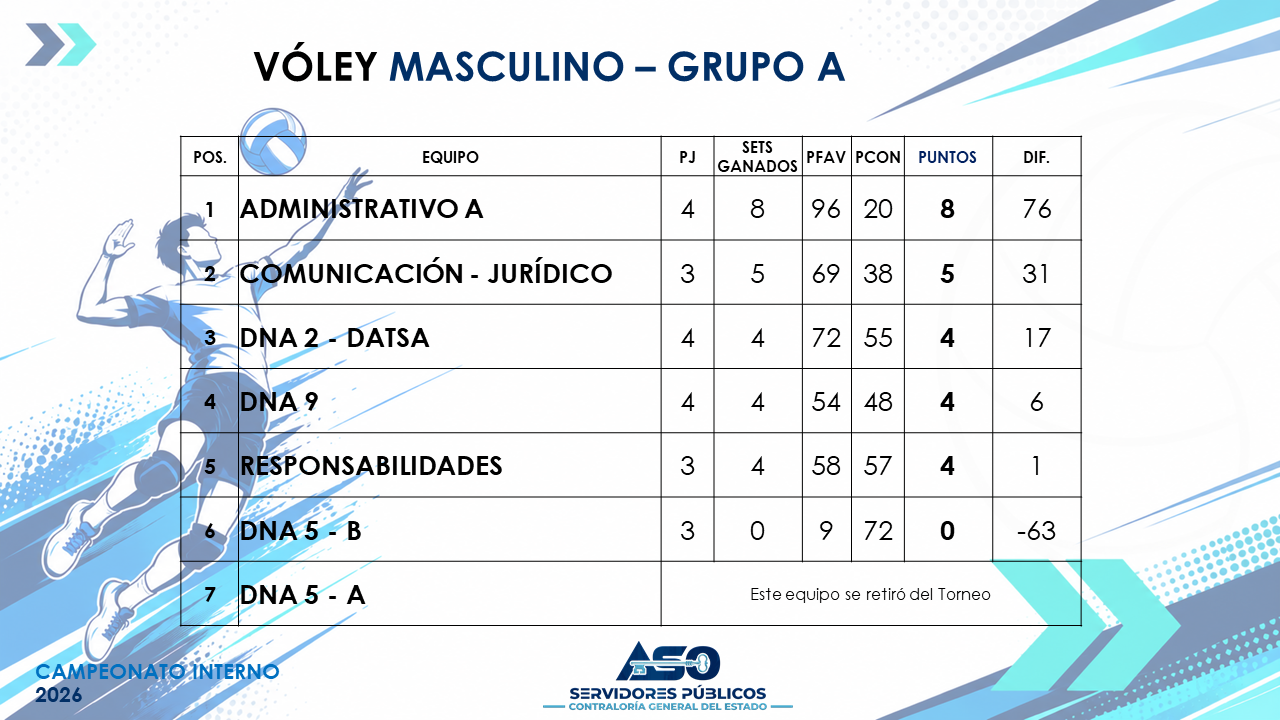 VÓLEY MASCULINO – GRUPO A

| POS. | EQUIPO | PJ | SETS GANADOS | PFAV | PCON | PUNTOS | DIF. |
|---|---|---|---|---|---|---|---|
| 1 | ADMINISTRATIVO A | 4 | 8 | 96 | 20 | 8 | 76 |
| 2 | COMUNICACIÓN - JURÍDICO | 3 | 5 | 69 | 38 | 5 | 31 |
| 3 | DNA 2 - DATSA | 4 | 4 | 72 | 55 | 4 | 17 |
| 4 | DNA 9 | 4 | 4 | 54 | 48 | 4 | 6 |
| 5 | RESPONSABILIDADES | 3 | 4 | 58 | 57 | 4 | 1 |
| 6 | DNA 5 - B | 3 | 0 | 9 | 72 | 0 | -63 |
| 7 | DNA 5 - A | Este equipo se retiró del Torneo | | | | | |

CAMPEONATO INTERNO 2026

ASO
SERVIDORES PÚBLICOS
CONTRALORÍA GENERAL DEL ESTADO